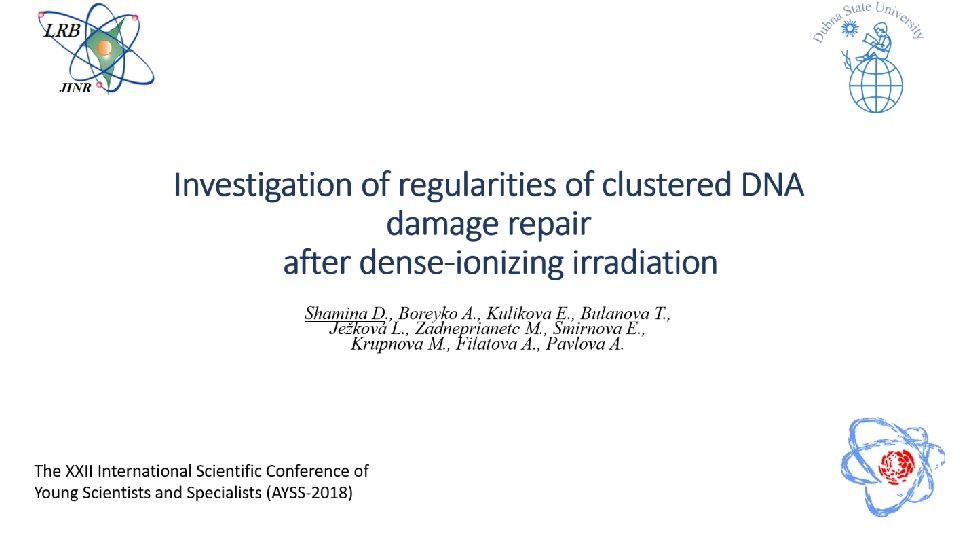 LRB
JINR

Dubna State University

Investigation of regularities of clustered DNA damage repair after dense-ionizing irradiation

Shamina D., Boreyko A., Kulikova E., Bulanova T., Ježková L., Zadneprianetc M., Smirnova E., Krupnova M., Filatova A., Pavlova A.

The XXII International Scientific Conference of Young Scientists and Specialists (AYSS-2018)